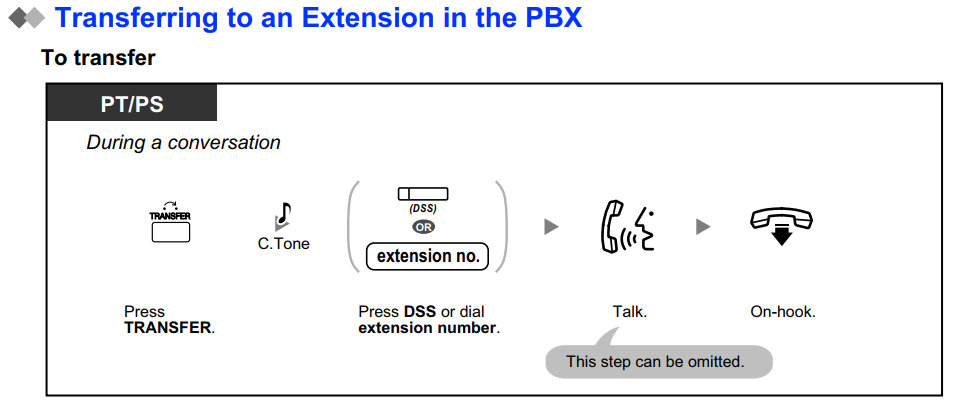 Transferring to an Extension in the PBX

To transfer

PT/PS

During a conversation

TRANSFER

C.Tone

(DSS)

OR

extension no.

Press TRANSFER.

Press DSS or dial extension number.

Talk.

On-hook.

This step can be omitted.